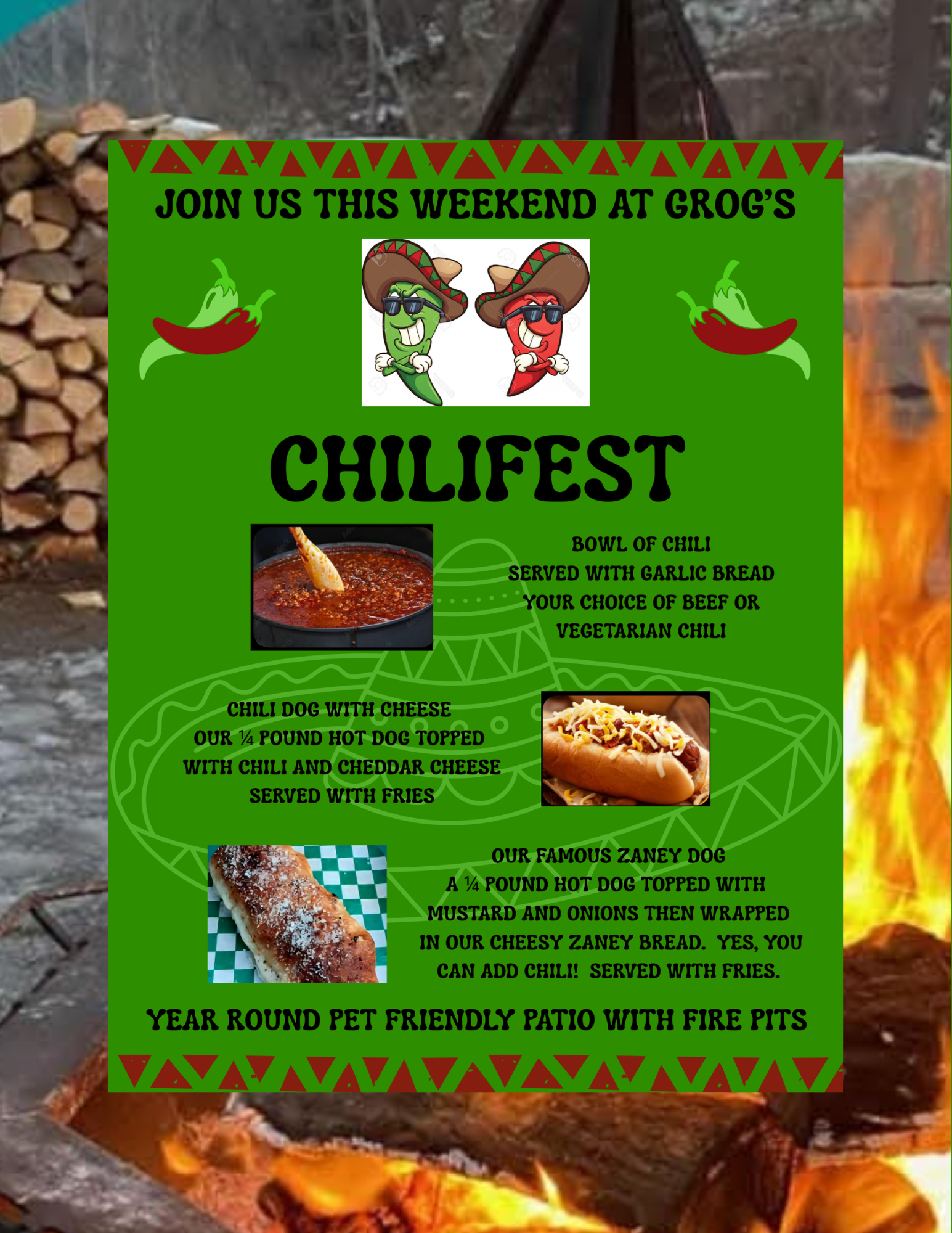 JOIN US THIS WEEKEND AT GROG'S

CHILIFEST

BOWL OF CHILI
SERVED WITH GARLIC BREAD
YOUR CHOICE OF BEEF OR
VEGETARIAN CHILI

CHILI DOG WITH CHEESE
OUR ¼ POUND HOT DOG TOPPED
WITH CHILI AND CHEDDAR CHEESE
SERVED WITH FRIES

OUR FAMOUS ZANEY DOG
A ¼ POUND HOT DOG TOPPED WITH
MUSTARD AND ONIONS THEN WRAPPED
IN OUR CHEESY ZANEY BREAD. YES, YOU
CAN ADD CHILI! SERVED WITH FRIES.

YEAR ROUND PET FRIENDLY PATIO WITH FIRE PITS